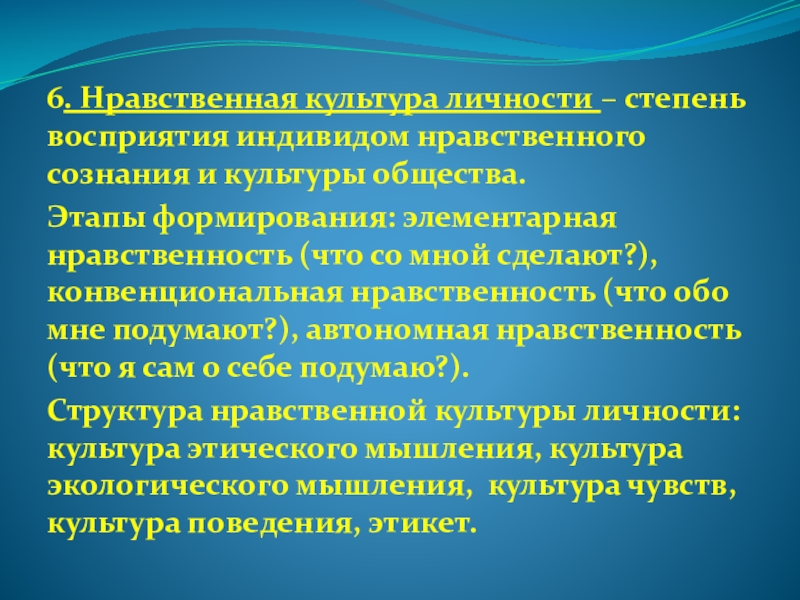 6. Нравственная культура личности – степень восприятия индивидом нравственного сознания и культуры общества.

Этапы формирования: элементарная нравственность (что со мной сделают?), конвенциональная нравственность (что обо мне подумают?), автономная нравственность (что я сам о себе подумаю?).

Структура нравственной культуры личности: культура этического мышления, культура экологического мышления, культура чувств, культура поведения, этикет.